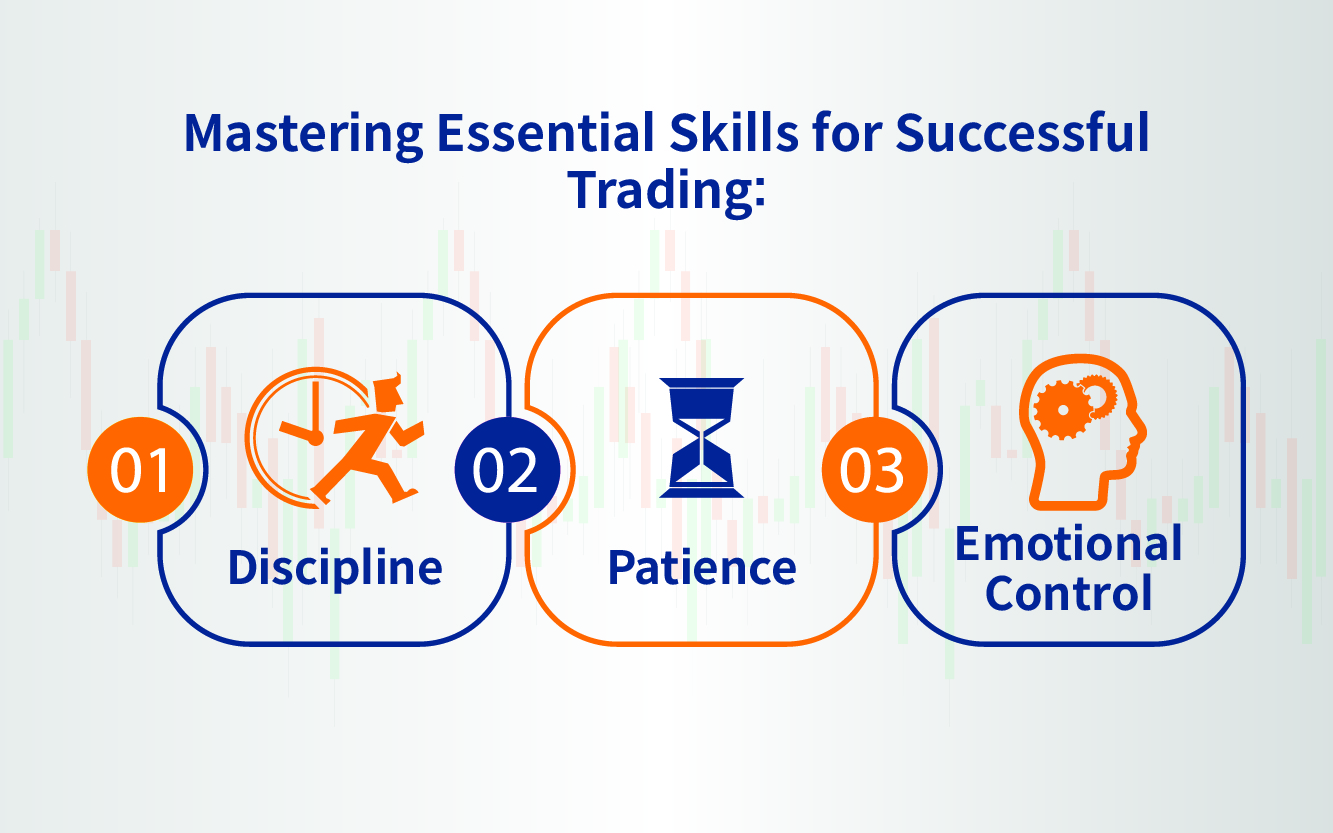 Mastering Essential Skills for Successful Trading:

01

Discipline

02

Patience

03

Emotional Control